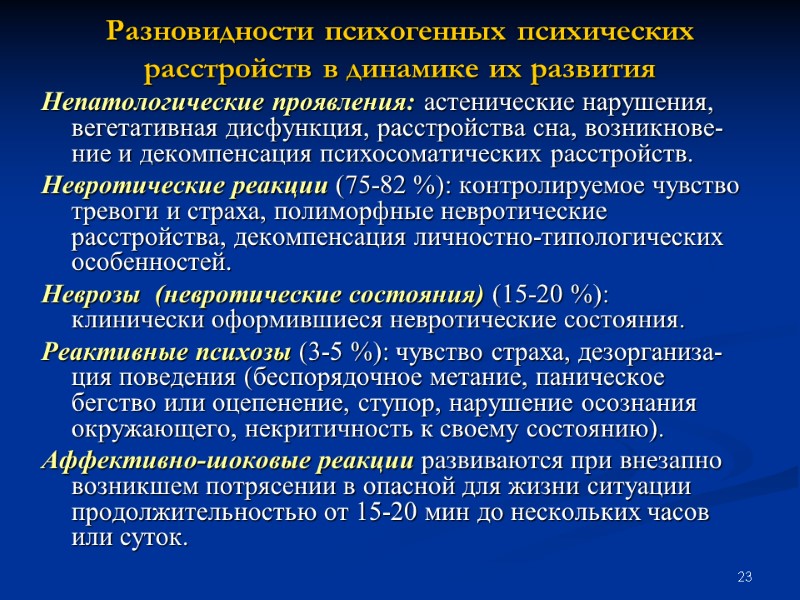 Разновидности психогенных психических расстройств в динамике их развития

Непатологические проявления: астенические нарушения, вегетативная дисфункция, расстройства сна, возникновение и декомпенсация психосоматических расстройств.

Невротические реакции (75-82 %): контролируемое чувство тревоги и страха, полиморфные невротические расстройства, декомпенсация личностно-типологических особенностей.

Неврозы (невротические состояния) (15-20 %): клинически оформившиеся невротические состояния.

Реактивные психозы (3-5 %): чувство страха, дезорганизация поведения (беспорядочное метание, паническое бегство или оцепенение, ступор, нарушение осознания окружающего, некритичность к своему состоянию).

Аффективно-шоковые реакции развиваются при внезапно возникшем потрясении в опасной для жизни ситуации продолжительностью от 15-20 мин до нескольких часов или суток.

23